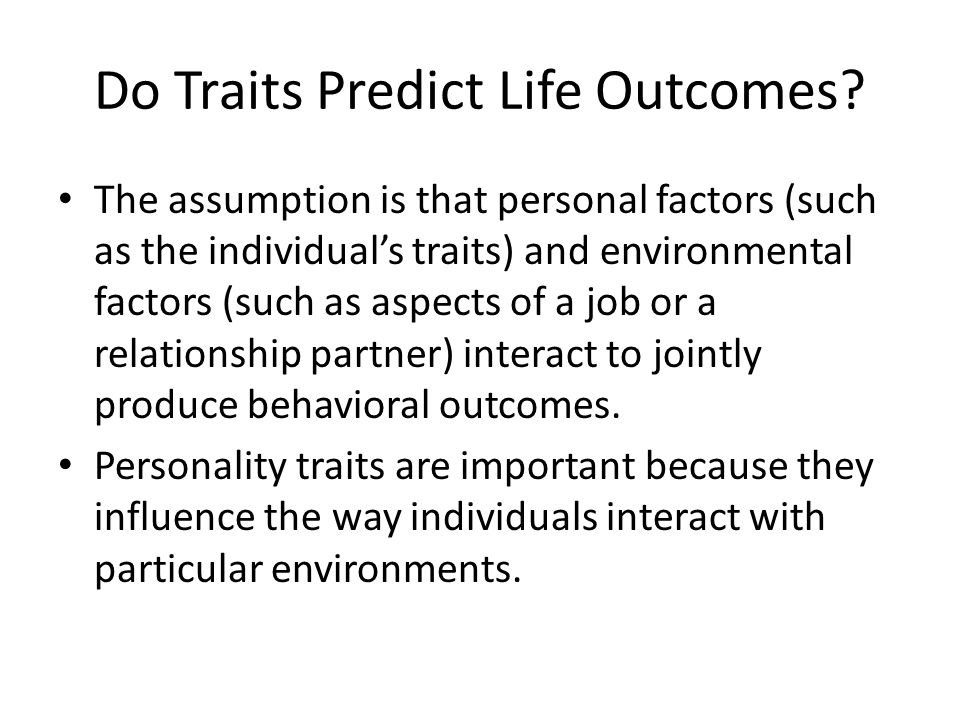 Do Traits Predict Life Outcomes?

• The assumption is that personal factors (such as the individual's traits) and environmental factors (such as aspects of a job or a relationship partner) interact to jointly produce behavioral outcomes.

• Personality traits are important because they influence the way individuals interact with particular environments.